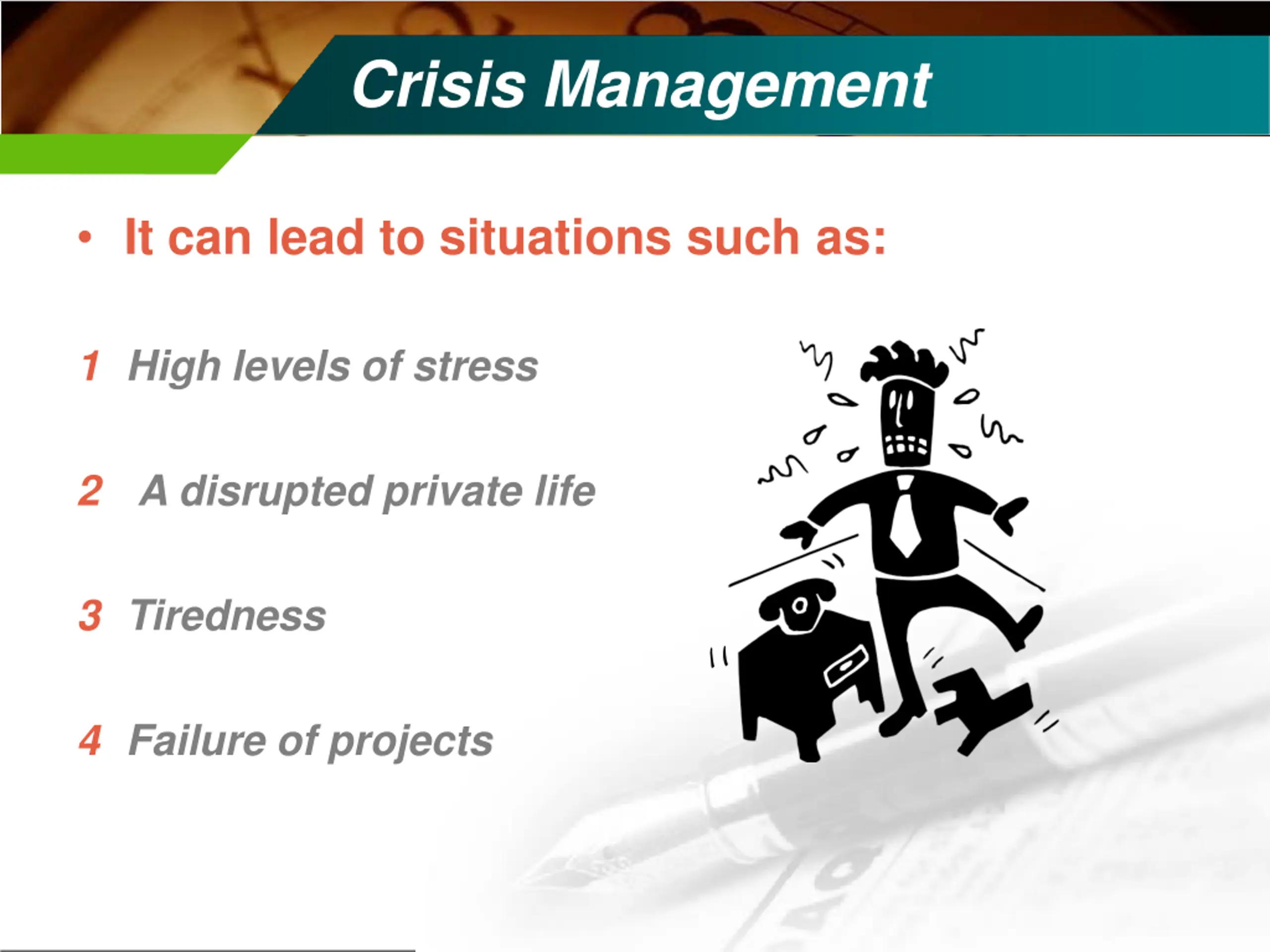 Crisis Management

• It can lead to situations such as:

1 High levels of stress

2 A disrupted private life

3 Tiredness

4 Failure of projects